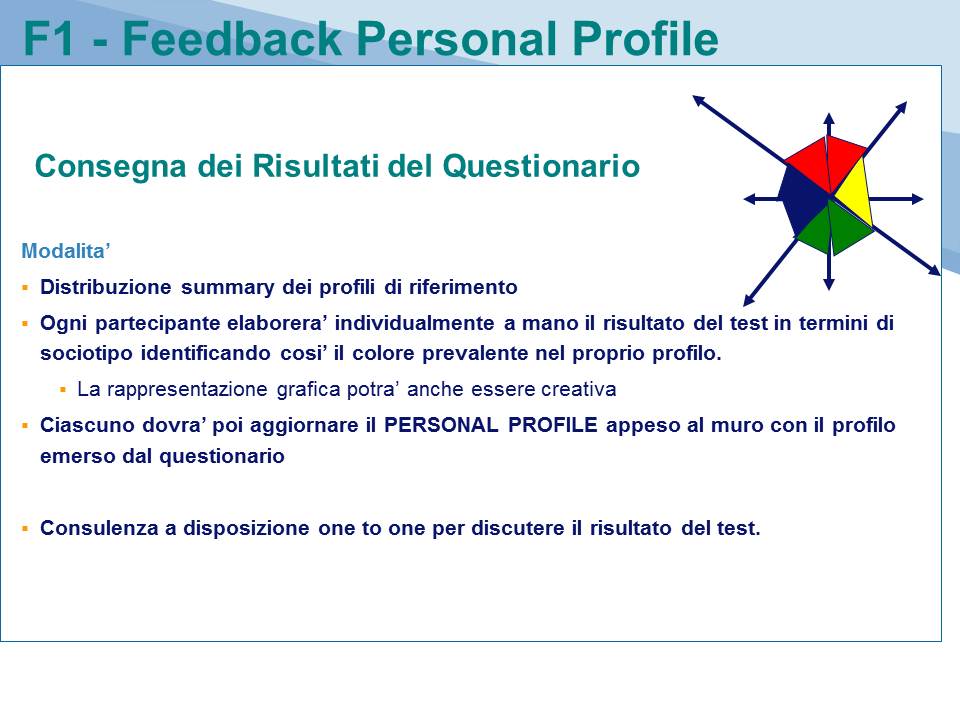 F1 - Feedback Personal Profile

Consegna dei Risultati del Questionario

Modalita’

▪ Distribuzione summary dei profili di riferimento

▪ Ogni partecipante elaborera’ individualmente a mano il risultato del test in termini di sociotipo identificando cosi’ il colore prevalente nel proprio profilo.

▪ La rappresentazione grafica potra’ anche essere creativa

▪ Ciascuno dovra’ poi aggiornare il PERSONAL PROFILE appeso al muro con il profilo emerso dal questionario

▪ Consulenza a disposizione one to one per discutere il risultato del test.